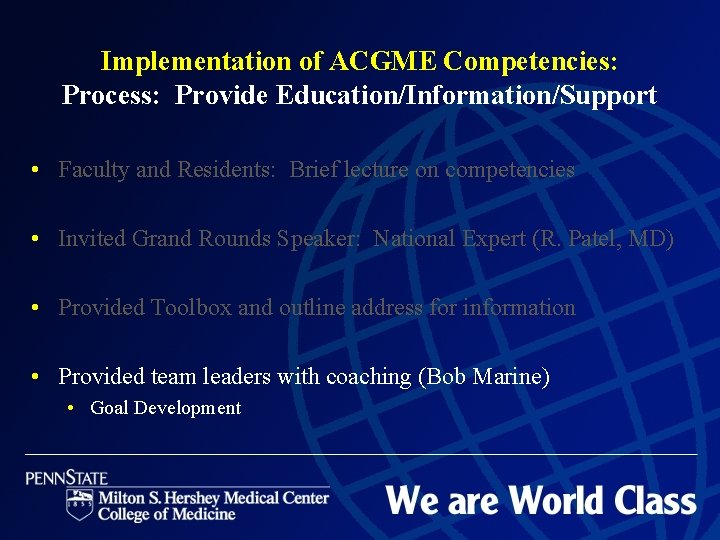 Implementation of ACGME Competencies:
Process: Provide Education/Information/Support

• Faculty and Residents: Brief lecture on competencies

• Invited Grand Rounds Speaker: National Expert (R. Patel, MD)

• Provided Toolbox and outline address for information

• Provided team leaders with coaching (Bob Marine)
  • Goal Development

PENNSTATE
1855
Milton S. Hershey Medical Center
College of Medicine

We are World Class